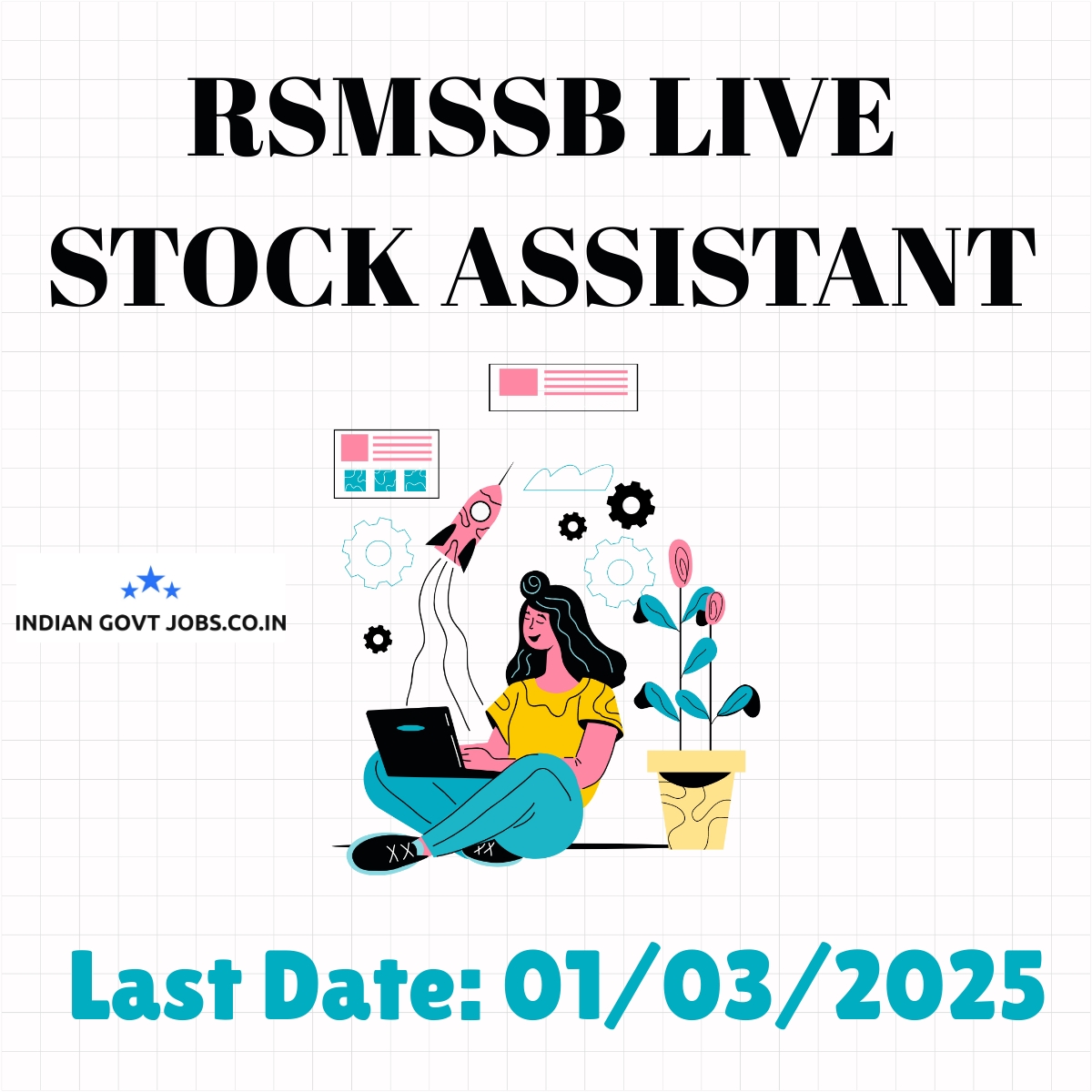 RSMSSB LIVE STOCK ASSISTANT

INDIAN GOVT JOBS.CO.IN

Last Date: 01/03/2025